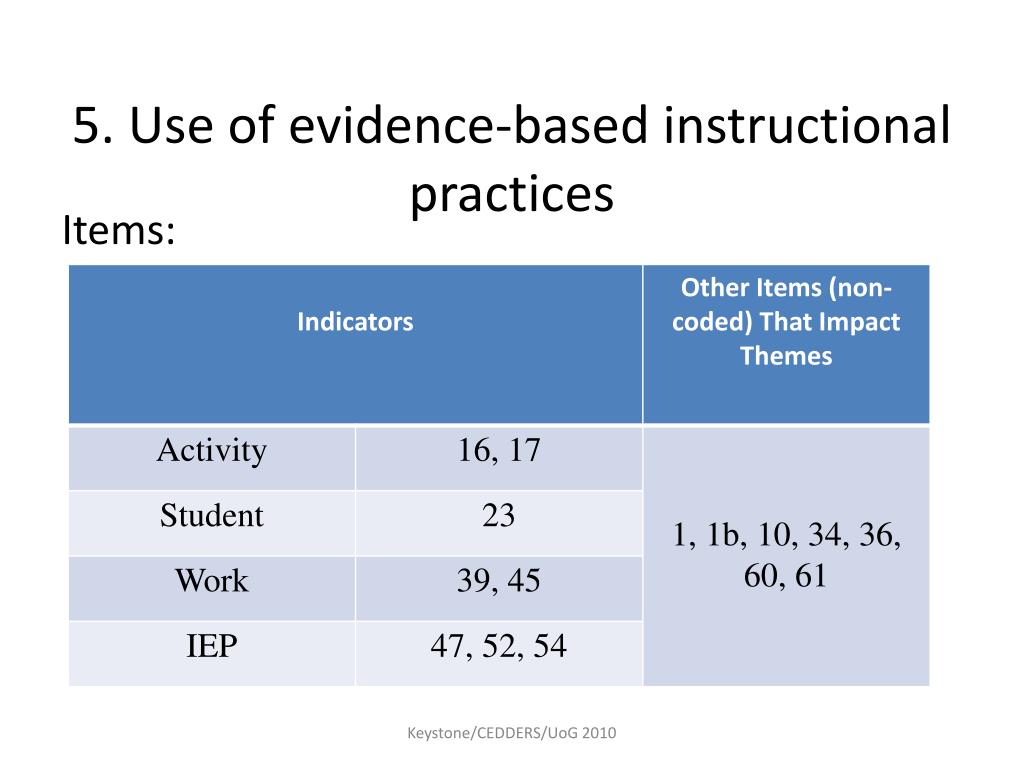 5. Use of evidence-based instructional practices

Items:

| Indicators | | Other Items (non-coded) That Impact Themes |
|---|---|---|
| Activity | 16, 17 | 1, 1b, 10, 34, 36, 60, 61 |
| Student | 23 | |
| Work | 39, 45 | |
| IEP | 47, 52, 54 | |

Keystone/CEDDERS/UoG 2010